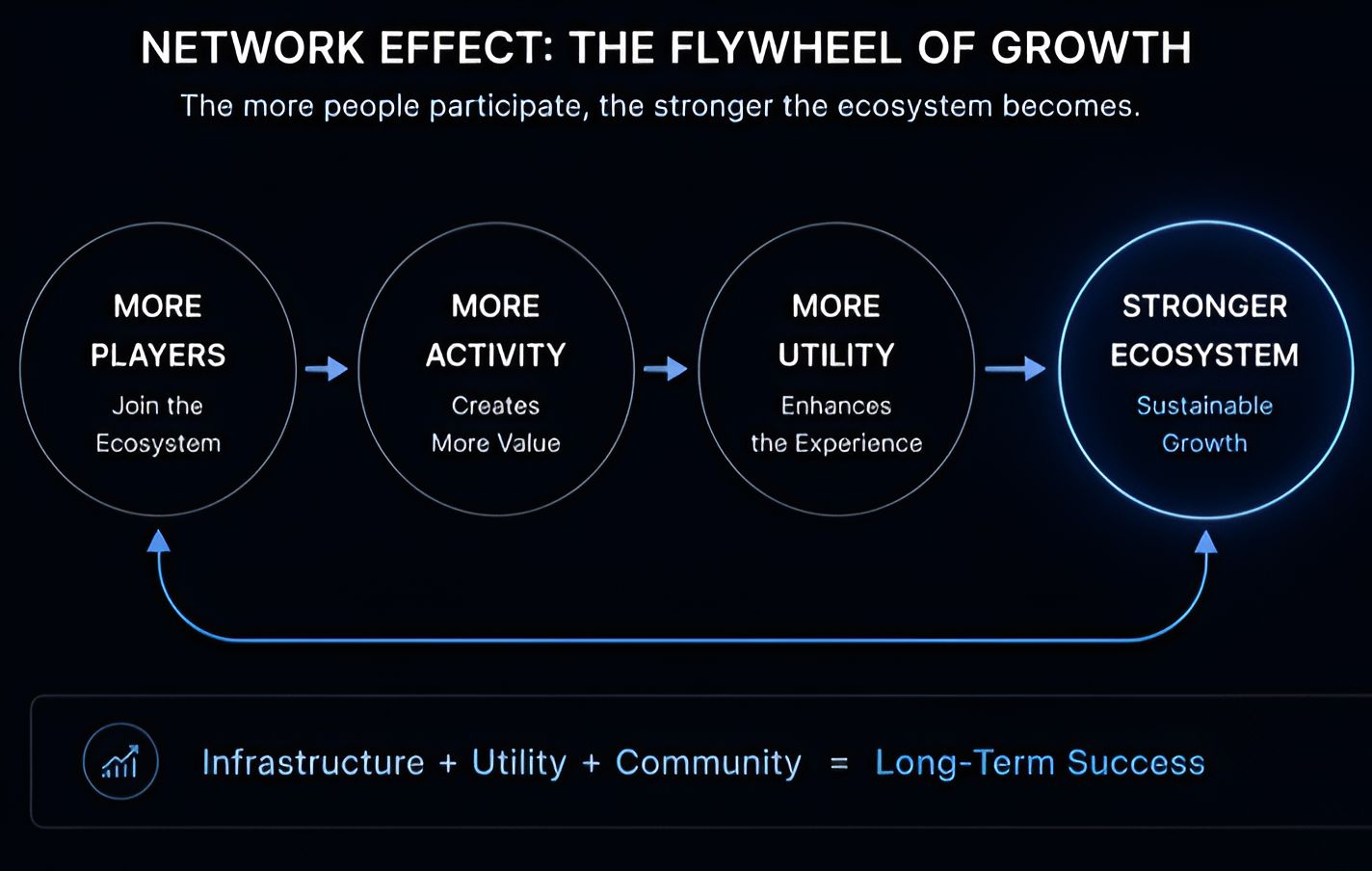 NETWORK EFFECT: THE FLYWHEEL OF GROWTH

The more people participate, the stronger the ecosystem becomes.

MORE PLAYERS
Join the Ecosystem

MORE ACTIVITY
Creates More Value

MORE UTILITY
Enhances the Experience

STRONGER ECOSYSTEM
Sustainable Growth

Infrastructure + Utility + Community = Long-Term Success